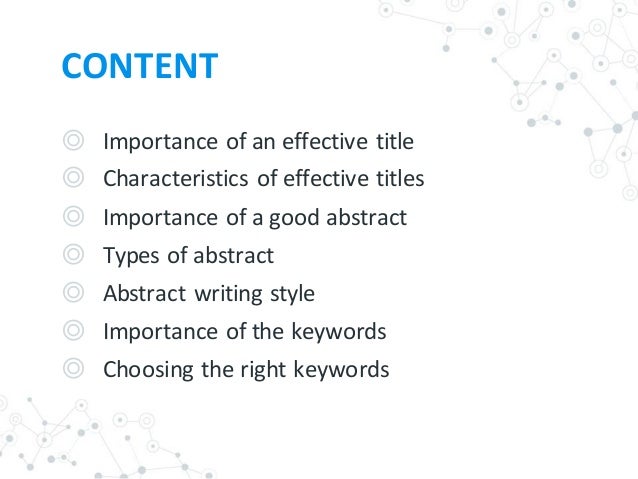 CONTENT

◎ Importance of an effective title
◎ Characteristics of effective titles
◎ Importance of a good abstract
◎ Types of abstract
◎ Abstract writing style
◎ Importance of the keywords
◎ Choosing the right keywords